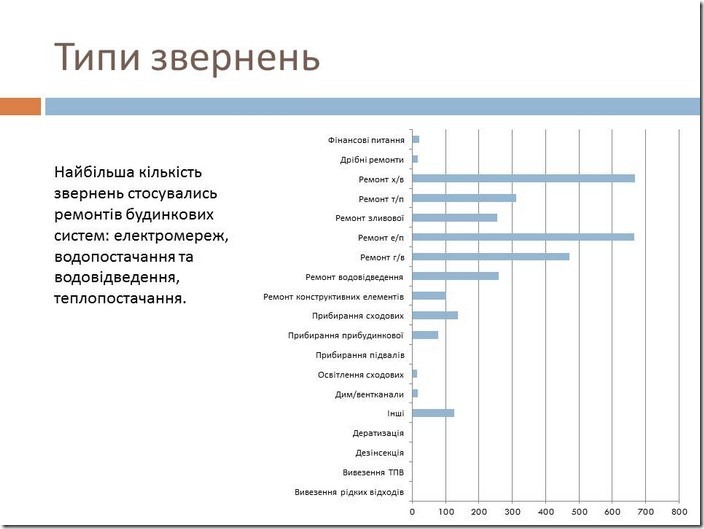 Типи звернень

Найбільша кількість звернень стосувались ремонтів будинкових систем: електромереж, водопостачання та водовідведення, теплопостачання.

Фінансові питання
Дрібні ремонти
Ремонт х/в
Ремонт т/п
Ремонт зливової
Ремонт е/п
Ремонт г/в
Ремонт водовідведення
Ремонт конструктивних елементів
Прибирання сходових
Прибирання прибудинкової
Прибирання підвалів
Освітлення сходових
Дим/вентканали
Інші
Дератизація
Дезінсекція
Вивезення ТПВ
Вивезення рідких відходів

0 100 200 300 400 500 600 700 800